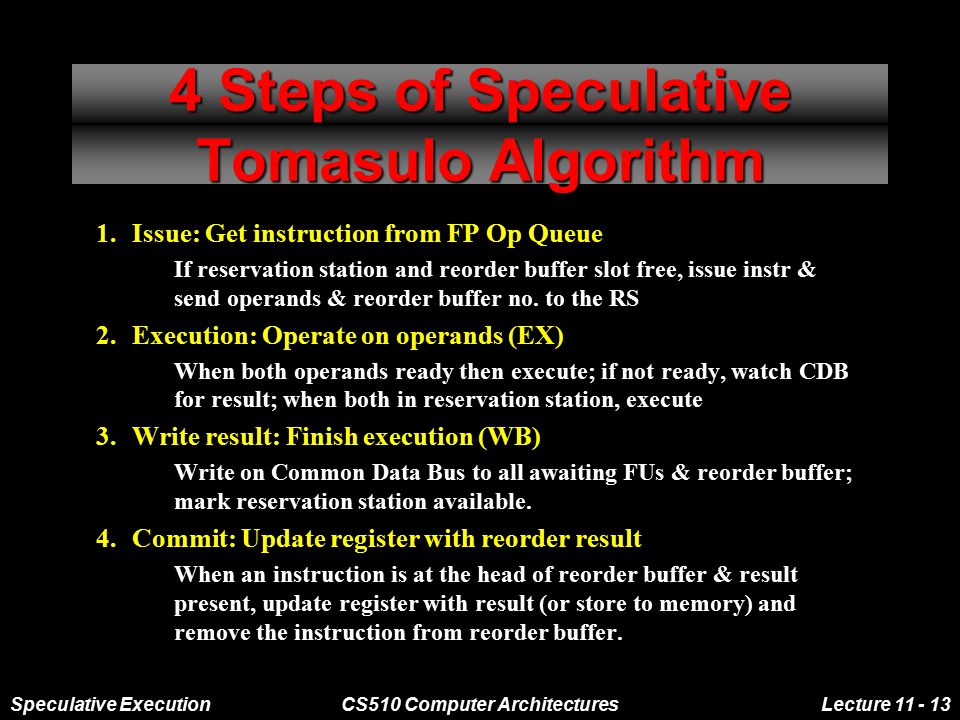 4 Steps of Speculative Tomasulo Algorithm

1. Issue: Get instruction from FP Op Queue

If reservation station and reorder buffer slot free, issue instr & send operands & reorder buffer no. to the RS

2. Execution: Operate on operands (EX)

When both operands ready then execute; if not ready, watch CDB for result; when both in reservation station, execute

3. Write result: Finish execution (WB)

Write on Common Data Bus to all awaiting FUs & reorder buffer; mark reservation station available.

4. Commit: Update register with reorder result

When an instruction is at the head of reorder buffer & result present, update register with result (or store to memory) and remove the instruction from reorder buffer.

Speculative Execution CS510 Computer Architectures Lecture 11 - 13